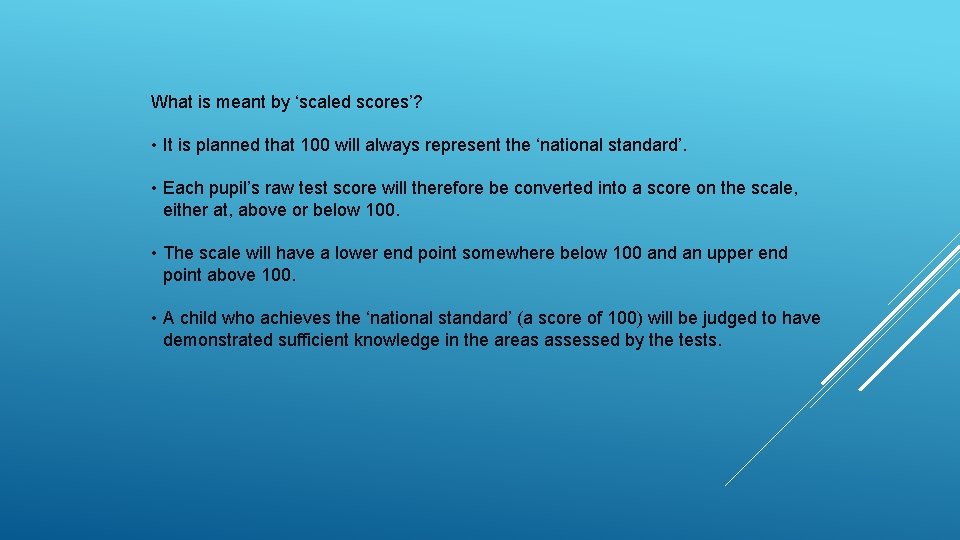 What is meant by ‘scaled scores’?

• It is planned that 100 will always represent the ‘national standard’.

• Each pupil’s raw test score will therefore be converted into a score on the scale, either at, above or below 100.

• The scale will have a lower end point somewhere below 100 and an upper end point above 100.

• A child who achieves the ‘national standard’ (a score of 100) will be judged to have demonstrated sufficient knowledge in the areas assessed by the tests.